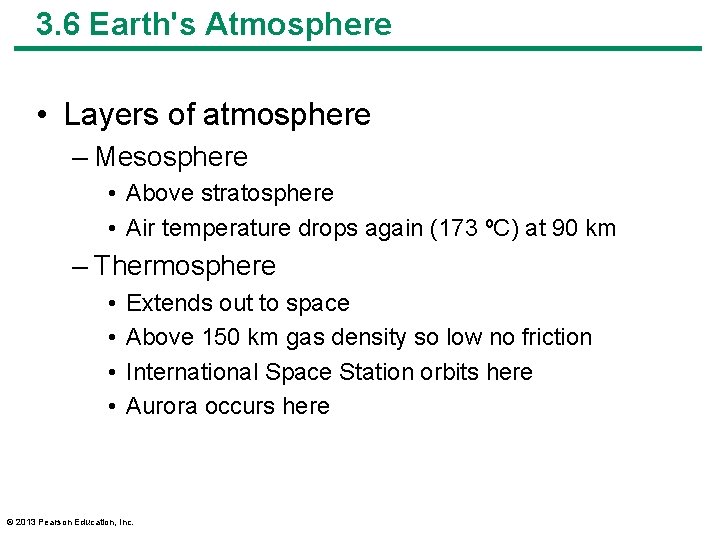 3.6 Earth's Atmosphere

• Layers of atmosphere

– Mesosphere

• Above stratosphere

• Air temperature drops again (173 ºC) at 90 km

– Thermosphere

• Extends out to space

• Above 150 km gas density so low no friction

• International Space Station orbits here

• Aurora occurs here

© 2013 Pearson Education, Inc.